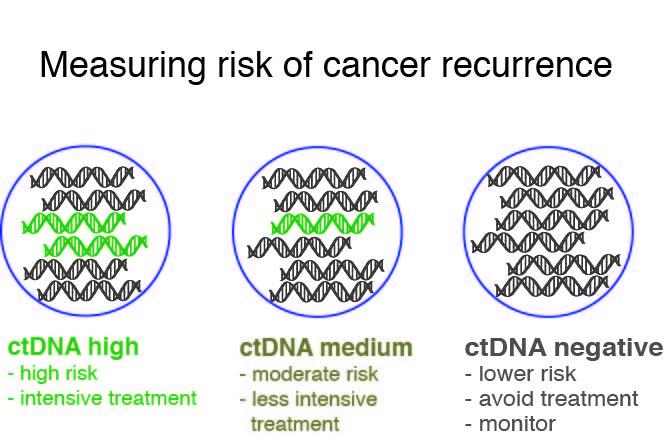 Measuring risk of cancer recurrence

ctDNA high
- high risk
- intensive treatment

ctDNA medium
- moderate risk
- less intensive treatment

ctDNA negative
- lower risk
- avoid treatment
- monitor